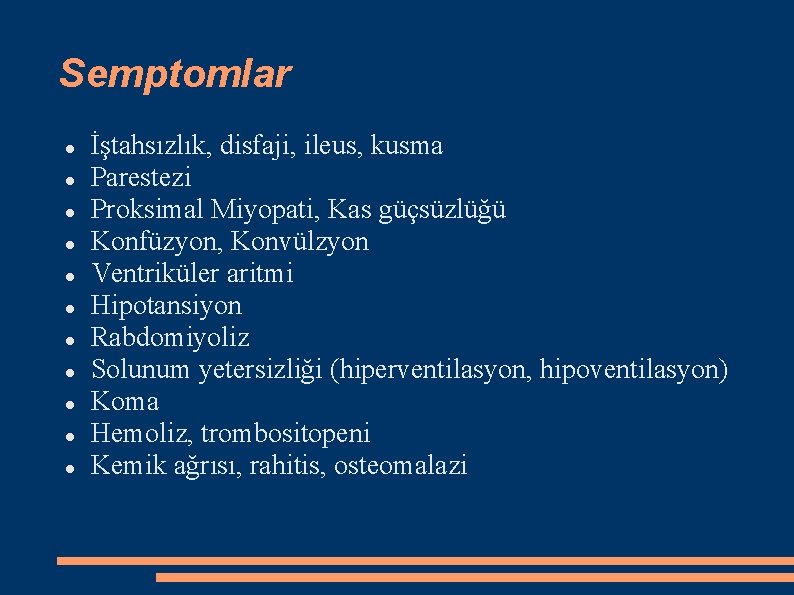 Semptomlar

- İştahsızlık, disfaji, ileus, kusma
- Parestezi
- Proksimal Miyopati, Kas güçsüzlüğü
- Konfüzyon, Konvülzyon
- Ventriküler aritmi
- Hipotansiyon
- Rabdomiyoliz
- Solunum yetersizliği (hiperventilasyon, hipoventilasyon)
- Koma
- Hemoliz, trombositopeni
- Kemik ağrısı, rahitis, osteomalazi